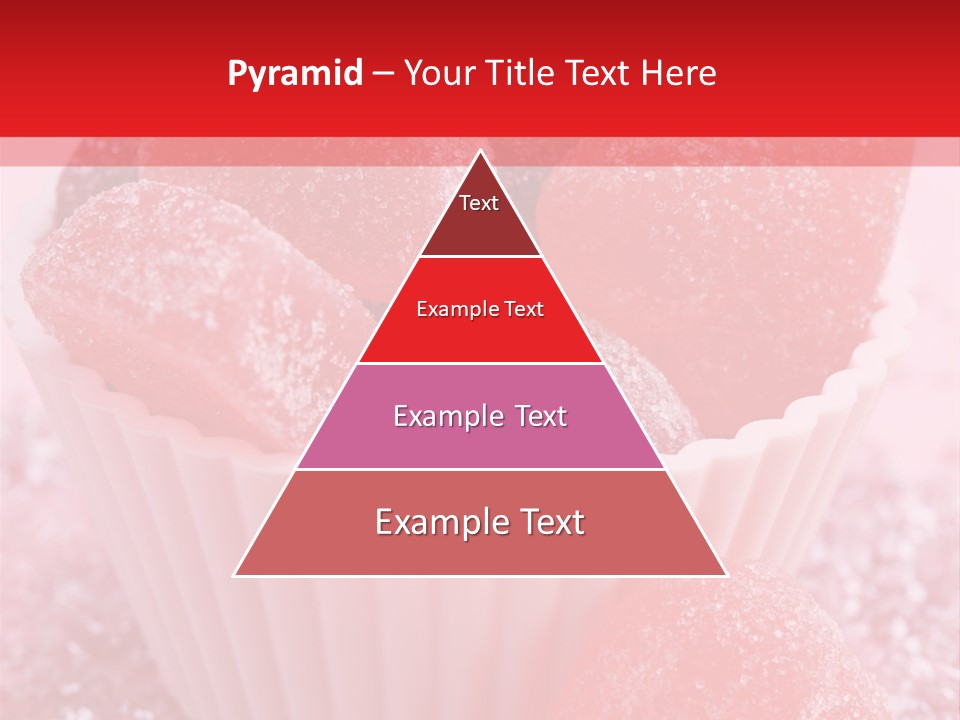 Pyramid – Your Title Text Here

Text

Example Text

Example Text

Example Text